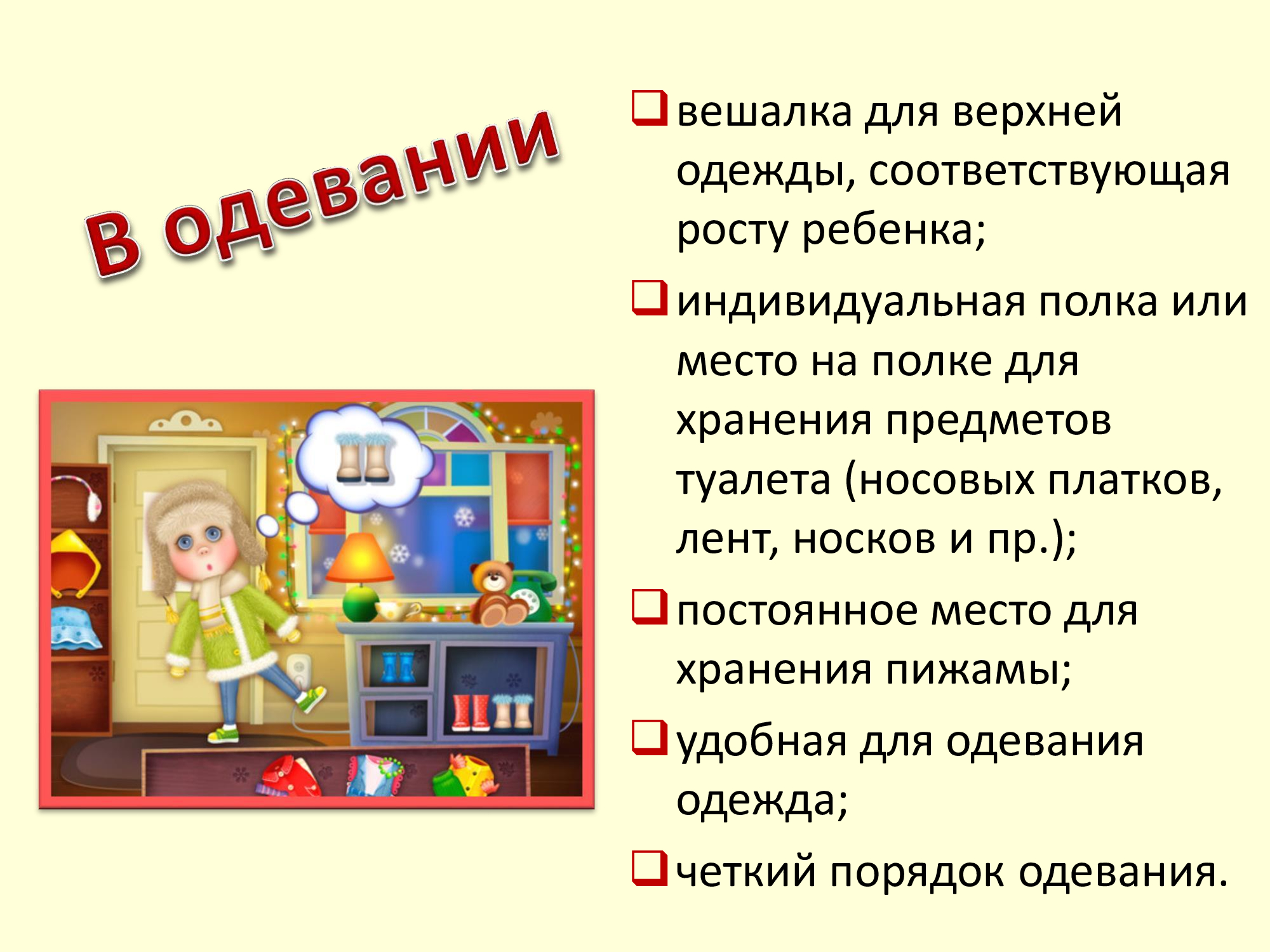 В одевании

❑ вешалка для верхней одежды, соответствующая росту ребенка;

❑ индивидуальная полка или место на полке для хранения предметов туалета (носовых платков, лент, носков и пр.);

❑ постоянное место для хранения пижамы;

❑ удобная для одевания одежда;

❑ четкий порядок одевания.